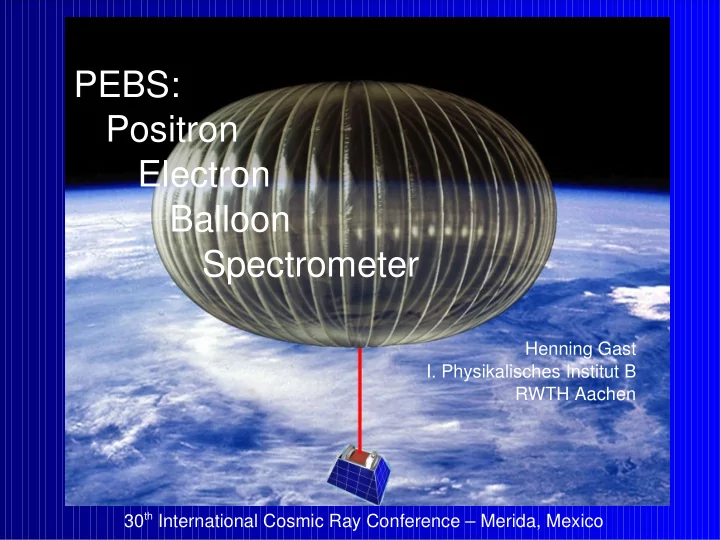 PEBS:
Positron
Electron
Balloon
Spectrometer

Henning Gast
I. Physikalisches Institut B
RWTH Aachen

30$^{th}$ International Cosmic Ray Conference – Merida, Mexico